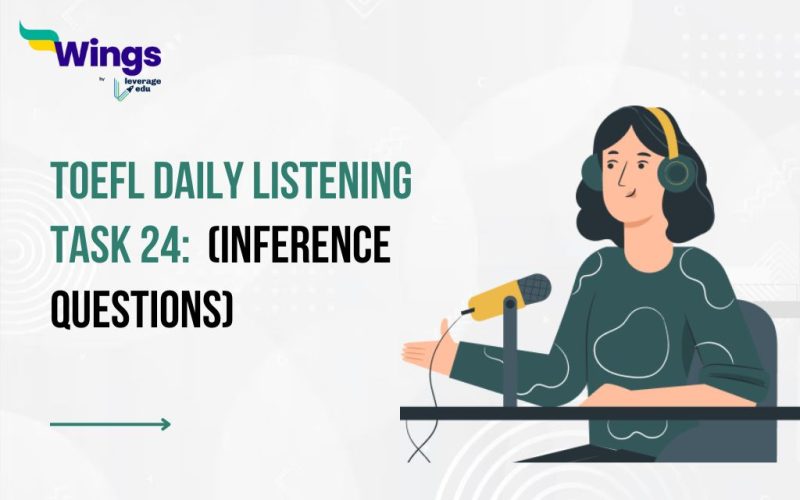 Wings
by leverage edu

TOEFL DAILY LISTENING TASK 24: (INFERENCE QUESTIONS)